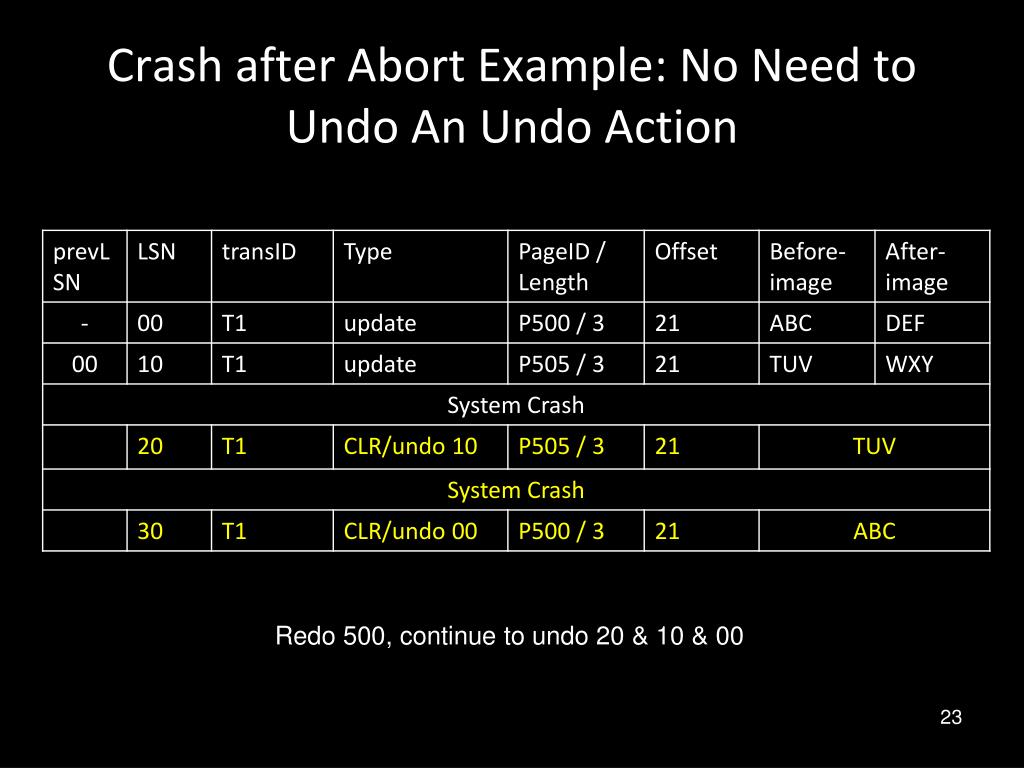 Crash after Abort Example: No Need to Undo An Undo Action

| prevLSN | LSN | transID | Type | PageID / Length | Offset | Before-image | After-image |
|---|---|---|---|---|---|---|---|
| - | 00 | T1 | update | P500 / 3 | 21 | ABC | DEF |
| 00 | 10 | T1 | update | P505 / 3 | 21 | TUV | WXY |
| System Crash | | | | | | | |
| | 20 | T1 | CLR/undo 10 | P505 / 3 | 21 | TUV | |
| System Crash | | | | | | | |
| | 30 | T1 | CLR/undo 00 | P500 / 3 | 21 | ABC | |

Redo 500, continue to undo 20 & 10 & 00

23